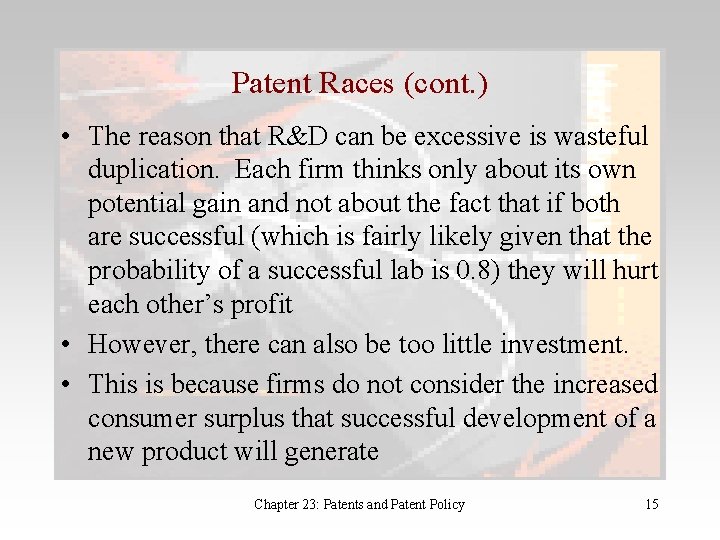 Patent Races (cont.)

• The reason that R&D can be excessive is wasteful duplication. Each firm thinks only about its own potential gain and not about the fact that if both are successful (which is fairly likely given that the probability of a successful lab is 0.8) they will hurt each other's profit

• However, there can also be too little investment.

• This is because firms do not consider the increased consumer surplus that successful development of a new product will generate

Chapter 23: Patents and Patent Policy

15